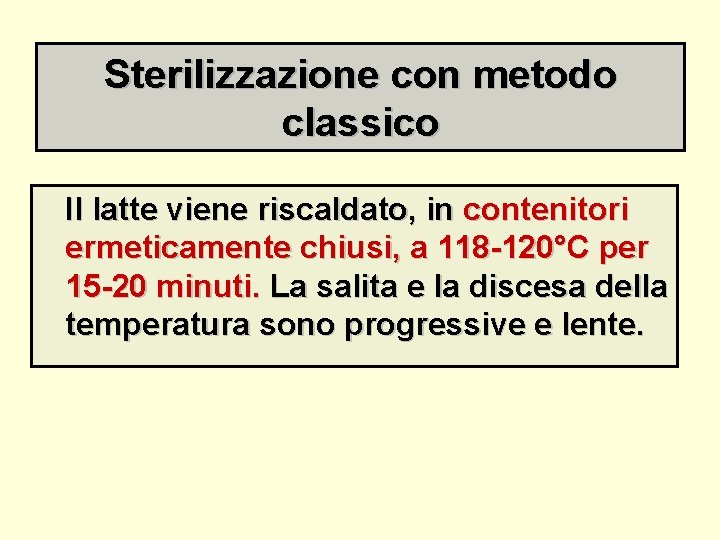 Sterilizzazione con metodo classico

Il latte viene riscaldato, in contenitori ermeticamente chiusi, a 118-120°C per 15-20 minuti. La salita e la discesa della temperatura sono progressive e lente.